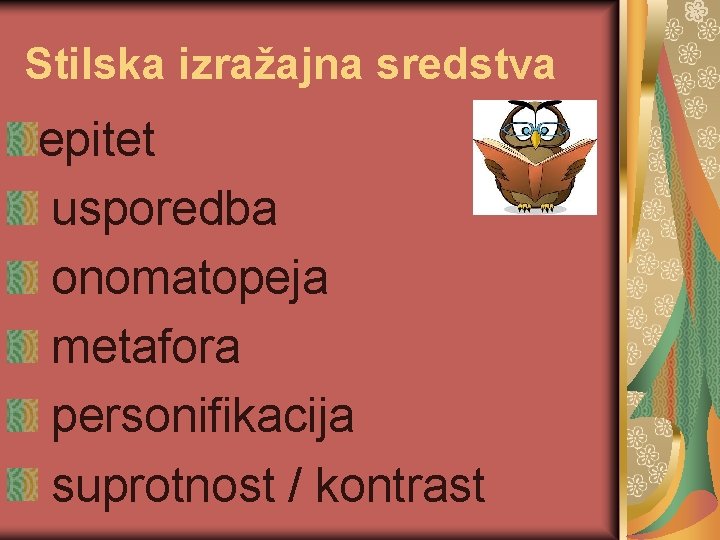 Stilska izražajna sredstva

epitet
usporedba
onomatopeja
metafora
personifikacija
suprotnost / kontrast